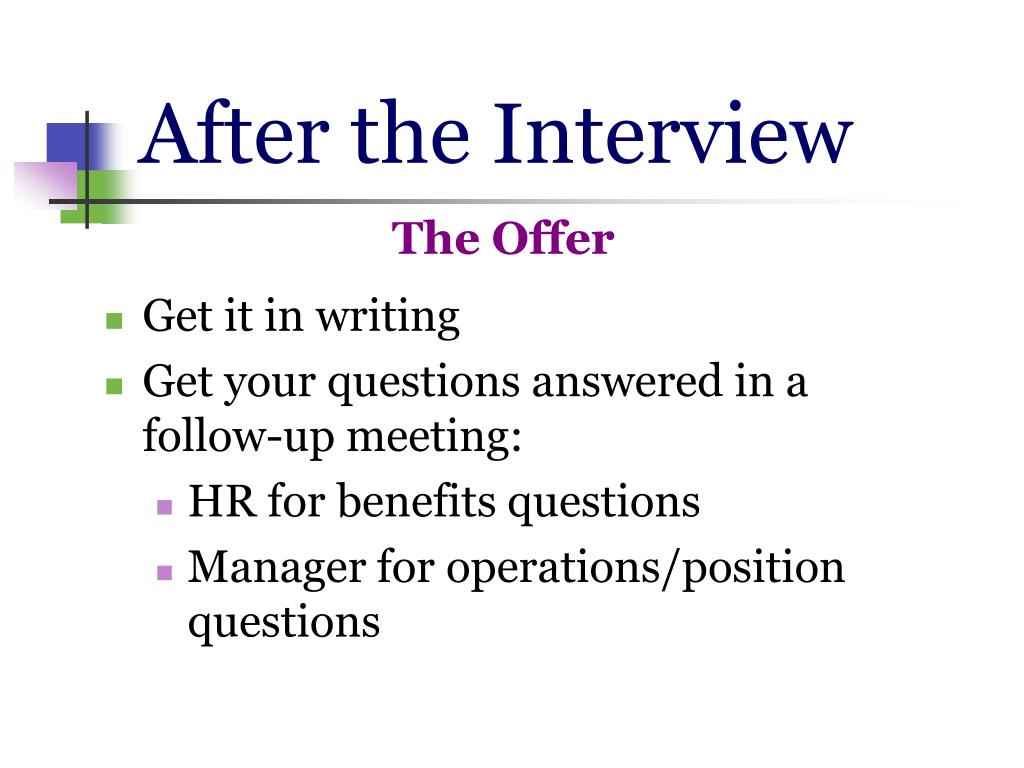 After the Interview

The Offer

- Get it in writing
- Get your questions answered in a follow-up meeting:
  - HR for benefits questions
  - Manager for operations/position questions